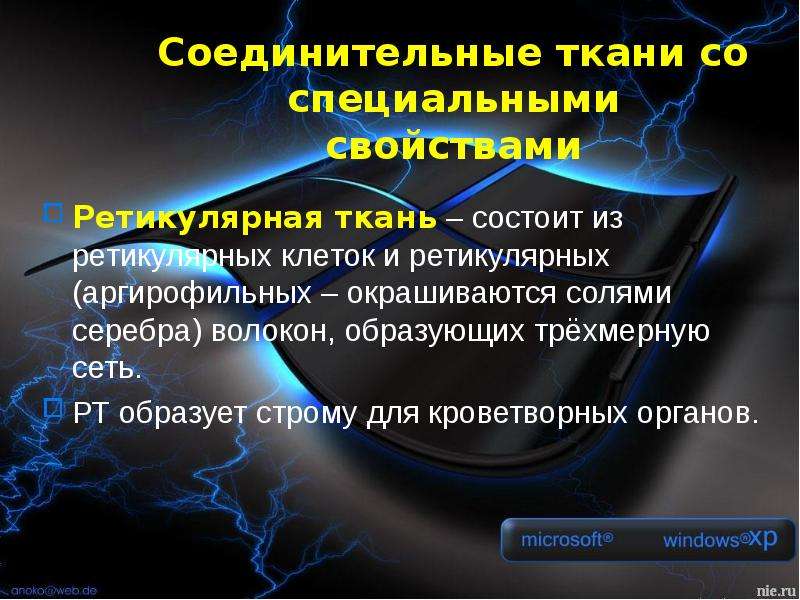 Соединительные ткани со специальными свойствами

☐ Ретикулярная ткань – состоит из ретикулярных клеток и ретикулярных (аргирофильных – окрашиваются солями серебра) волокон, образующих трёхмерную сеть.

☐ РТ образует строму для кроветворных органов.

microsoft® windows®xp

anoko@web.de

nie.ru